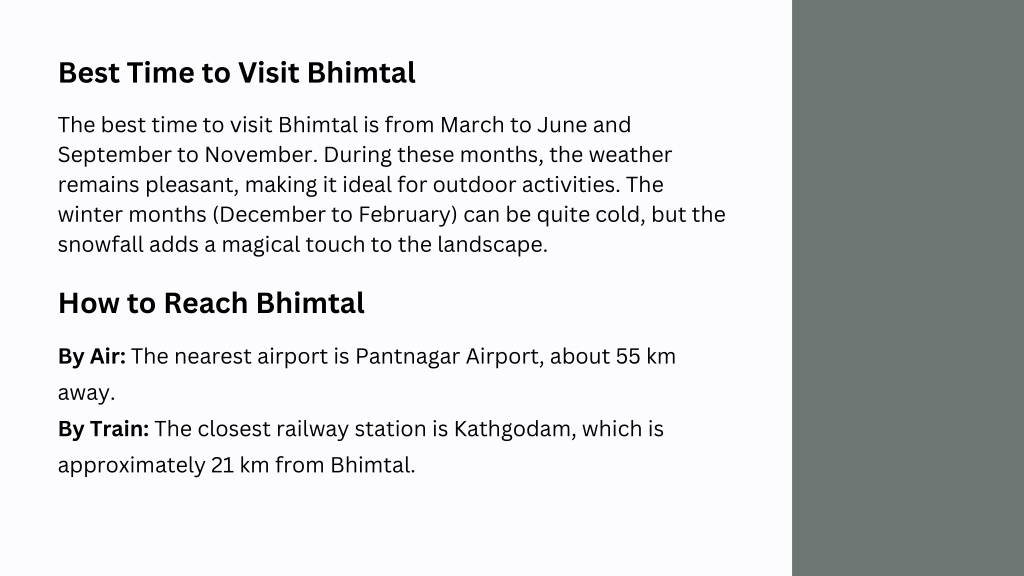 Best Time to Visit Bhimtal

The best time to visit Bhimtal is from March to June and September to November. During these months, the weather remains pleasant, making it ideal for outdoor activities. The winter months (December to February) can be quite cold, but the snowfall adds a magical touch to the landscape.

How to Reach Bhimtal

By Air: The nearest airport is Pantnagar Airport, about 55 km away.
By Train: The closest railway station is Kathgodam, which is approximately 21 km from Bhimtal.